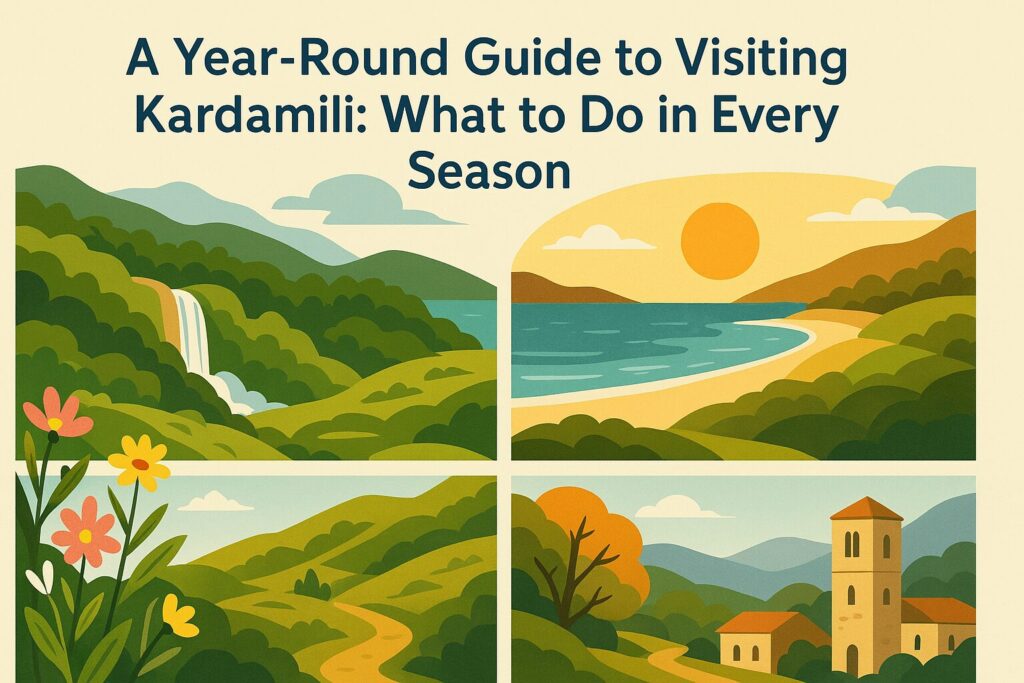 A Year-Round Guide to Visiting Kardamili: What to Do in Every Season